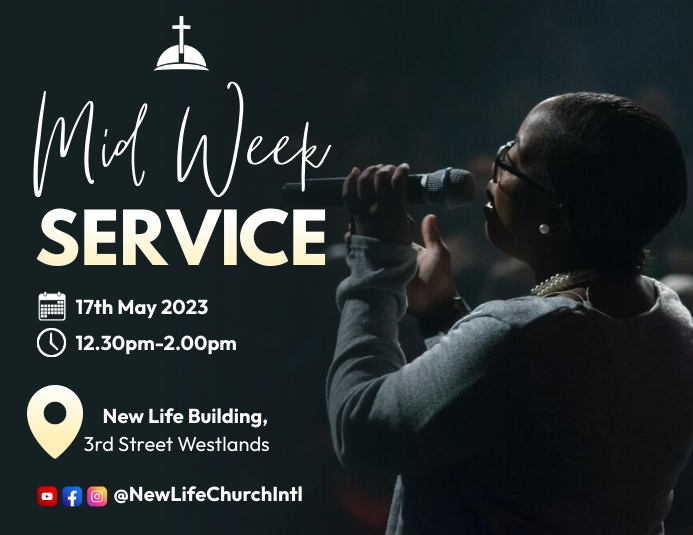 Mid Week
SERVICE

17th May 2023
12.30pm-2.00pm

New Life Building,
3rd Street Westlands

@NewLifeChurchIntl